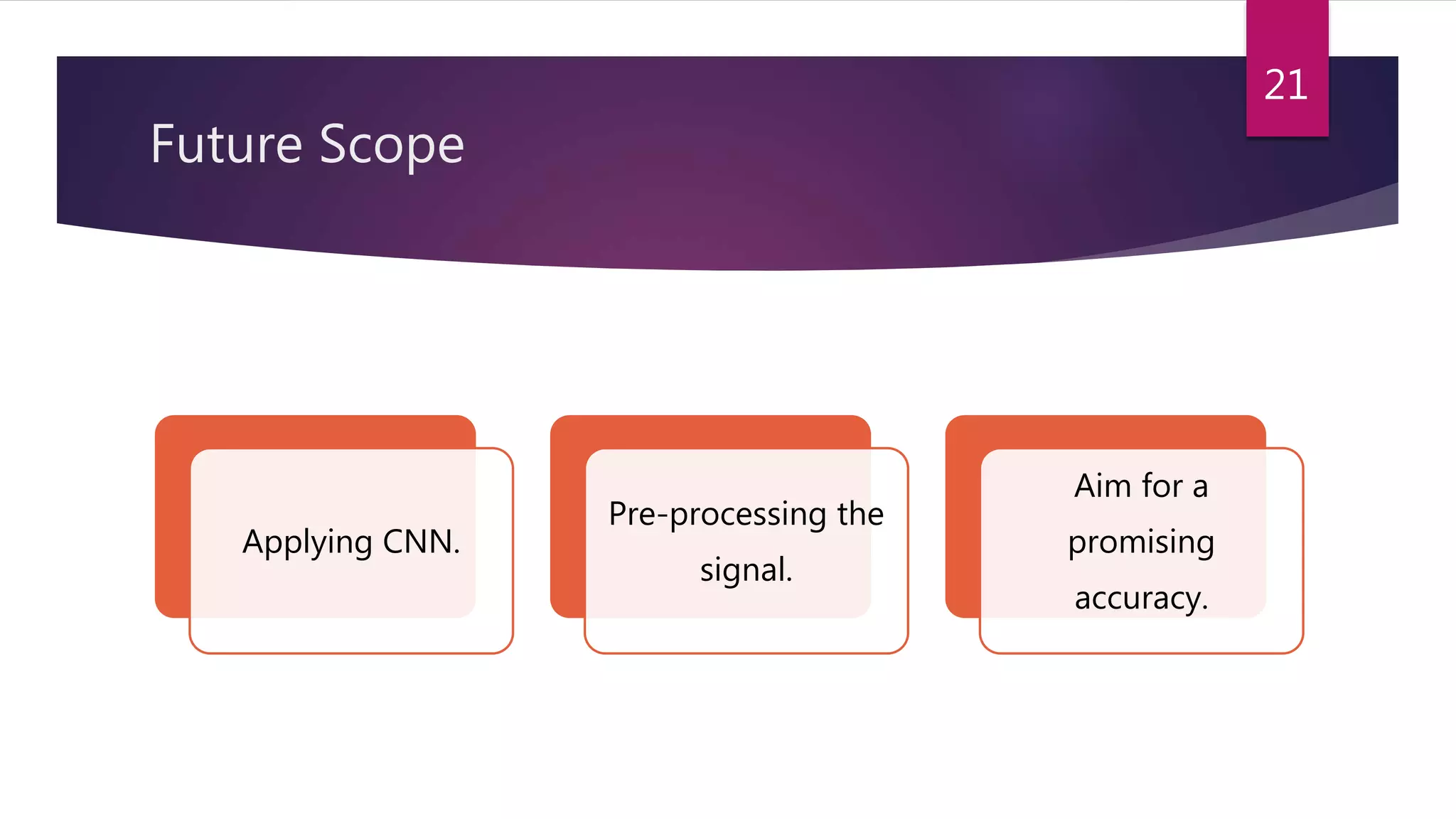 21

Future Scope

Applying CNN.

Pre-processing the signal.

Aim for a promising accuracy.